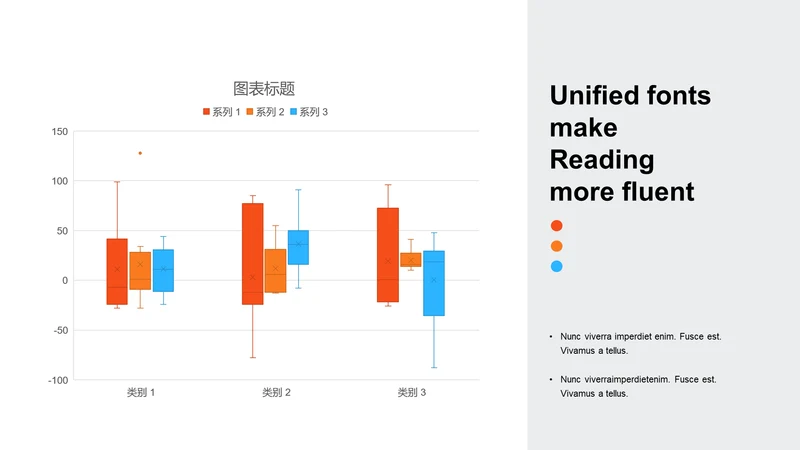 图表标题

系列 1 系列 2 系列 3

150
100
50
0
-50
-100

类别 1 类别 2 类别 3

Unified fonts make Reading more fluent

• Nunc viverra imperdiet enim. Fusce est. Vivamus a tellus.

• Nunc viverraimperdietenim. Fusce est. Vivamus a tellus.